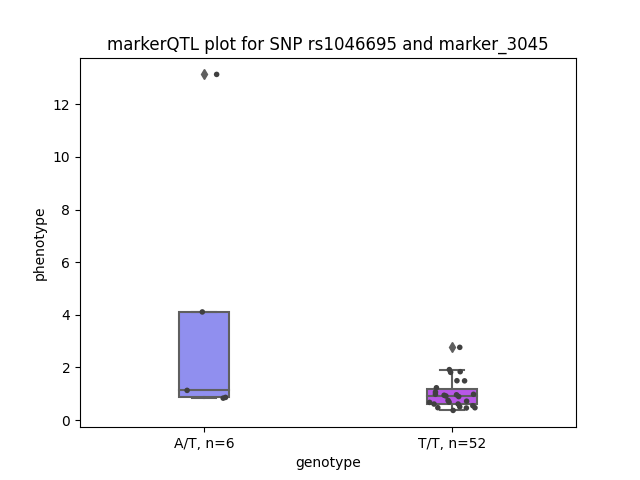 markerQTL plot for SNP rs1046695 and marker_3045

phenotype

12
10
8
6
4
2
0

A/T, n=6
T/T, n=52

genotype